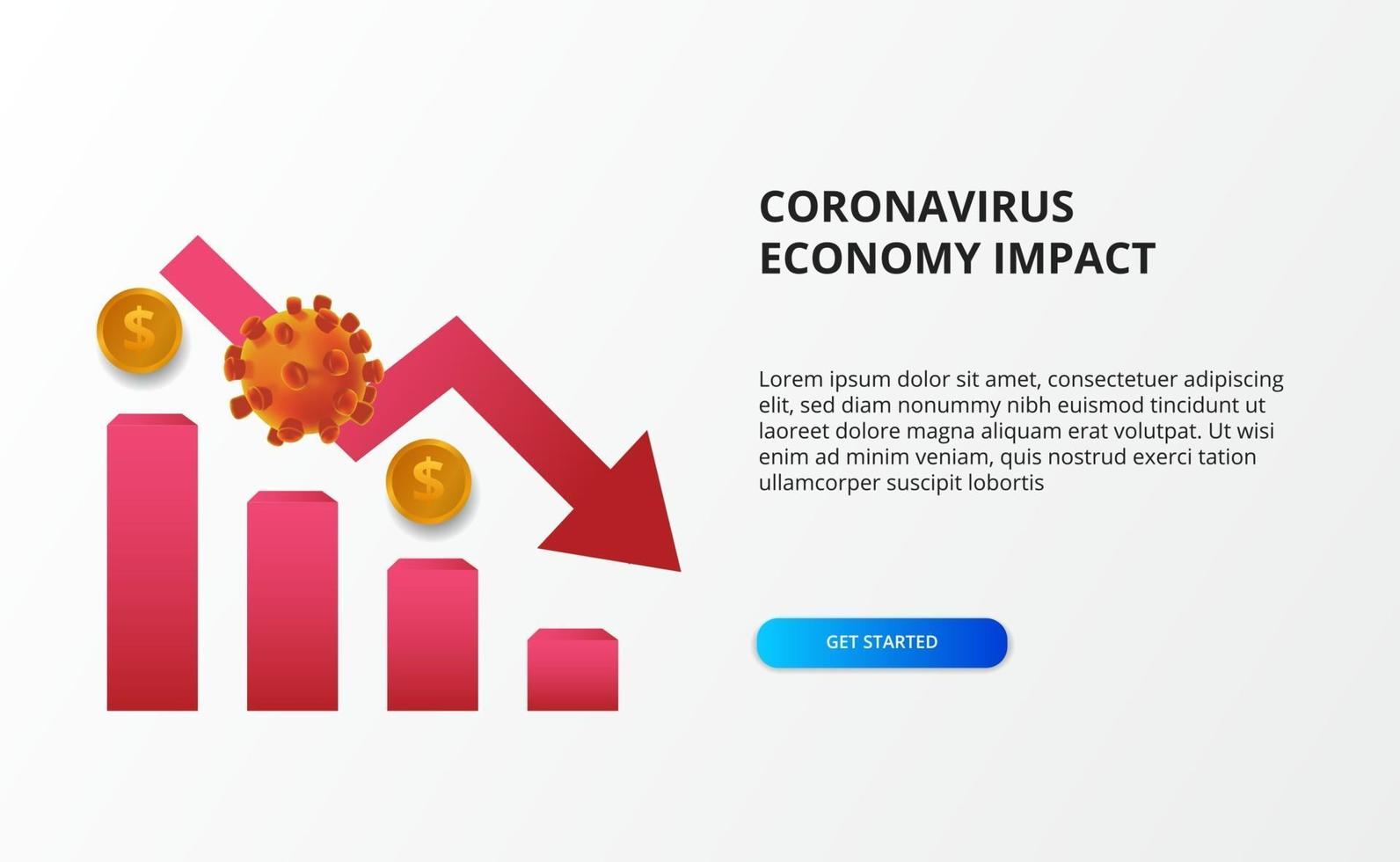 $

$

CORONAVIRUS ECONOMY IMPACT

Lorem ipsum dolor sit amet, consectetuer adipiscing elit, sed diam nonummy nibh euismod tincidunt ut laoreet dolore magna aliquam erat volutpat. Ut wisi enim ad minim veniam, quis nostrud exerci tation ullamcorper suscipit lobortis

GET STARTED